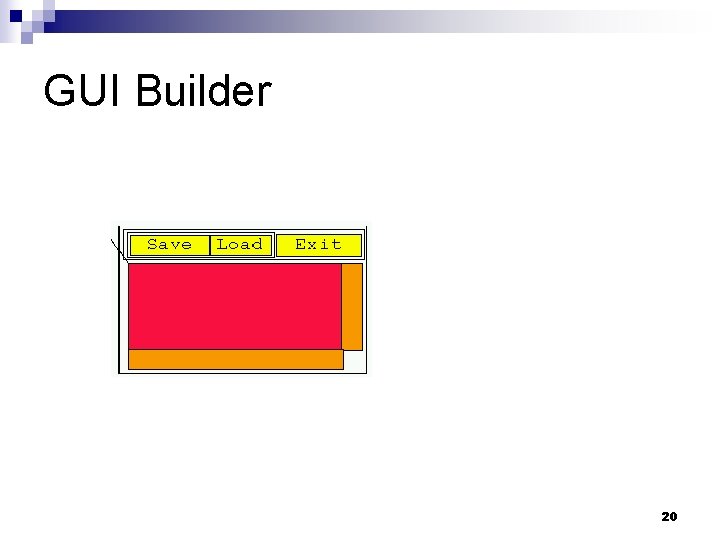 GUI Builder

Save Load Exit

20